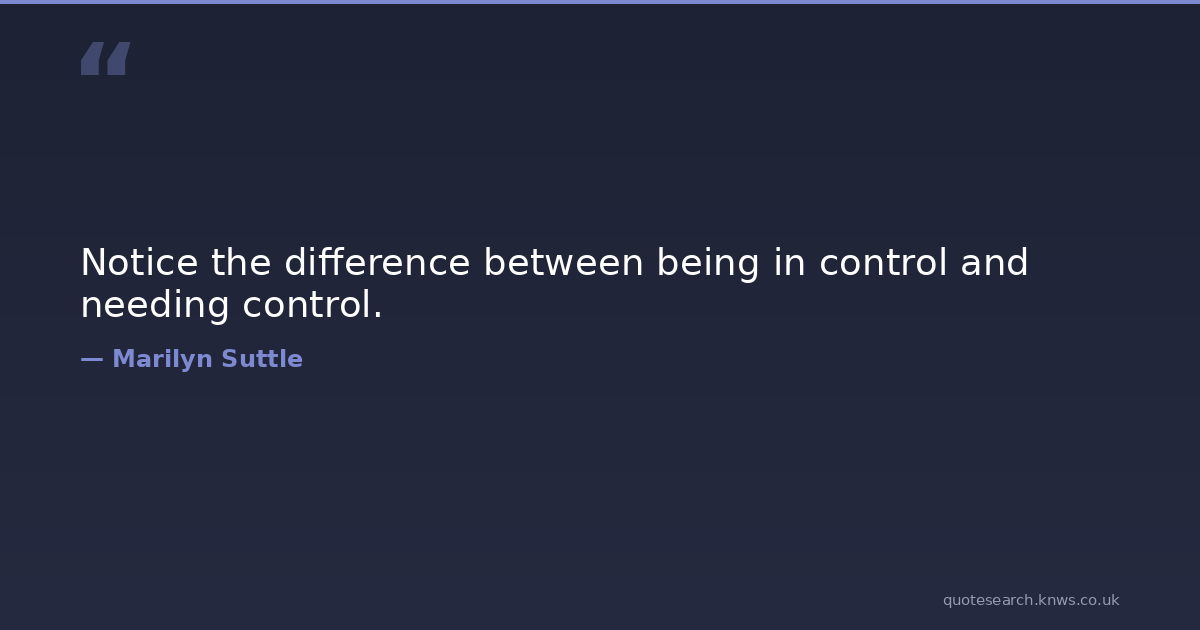 “

Notice the difference between being in control and needing control.

— Marilyn Suttle

quotesearch.knws.co.uk